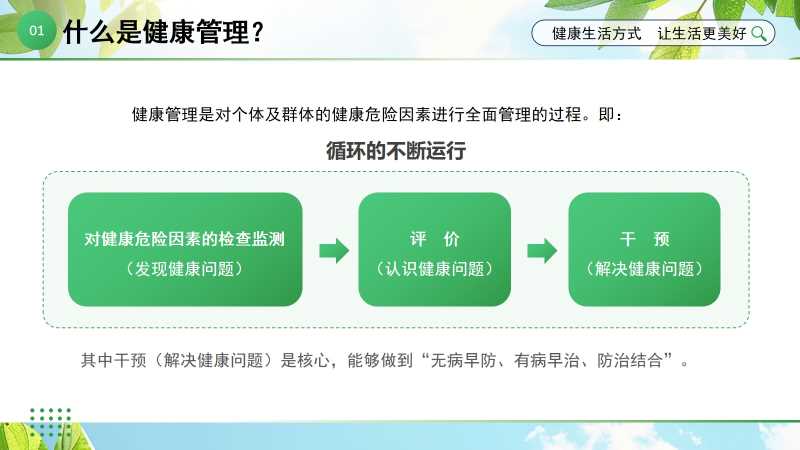 01 什么是健康管理？

健康生活方式　让生活更美好

健康管理是对个体及群体的健康危险因素进行全面管理的过程。即：

循环的不断运行

对健康危险因素的检查监测
（发现健康问题）

评　价
（认识健康问题）

干　预
（解决健康问题）

其中干预（解决健康问题）是核心，能够做到“无病早防、有病早治、防治结合”。